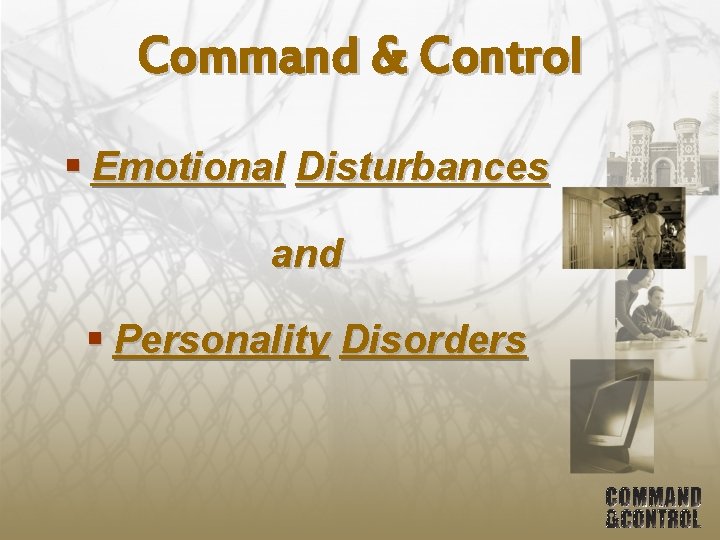 Command & Control

▪ Emotional Disturbances

and

▪ Personality Disorders

COMMAND
&CONTROL